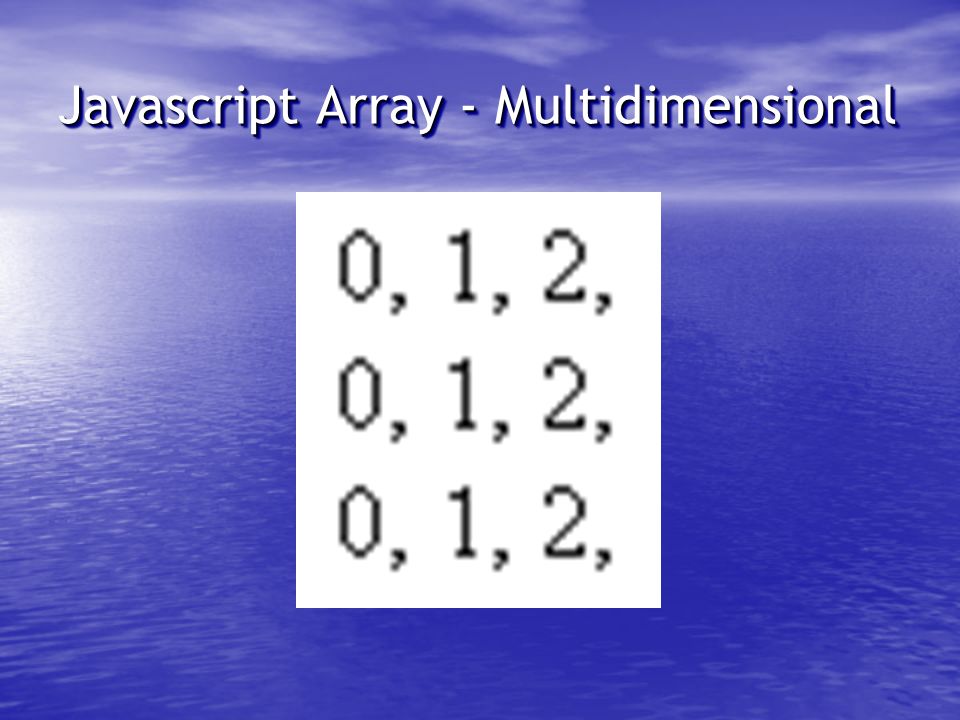 Javascript Array - Multidimensional

0, 1, 2,
0, 1, 2,
0, 1, 2,